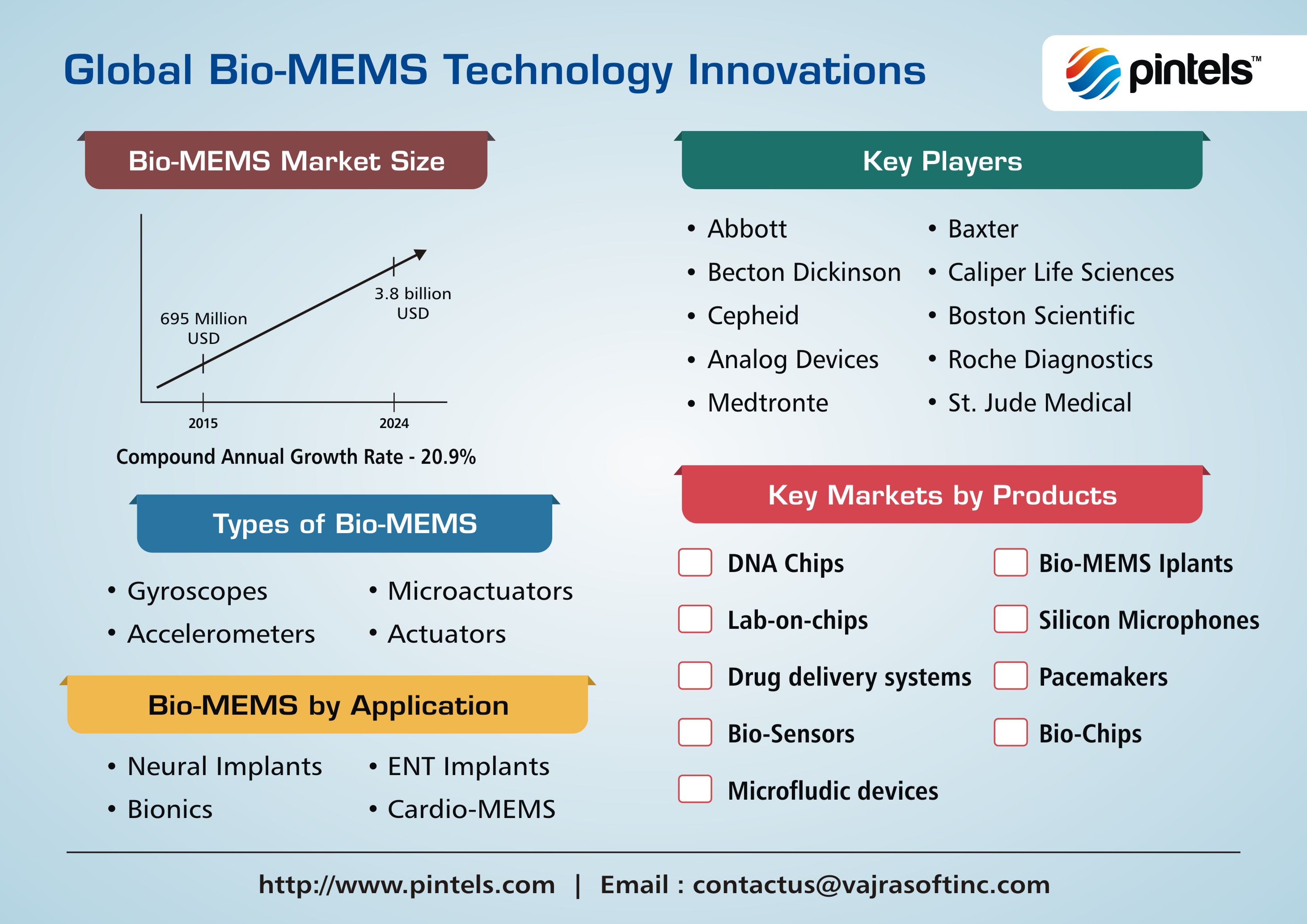 Global Bio-MEMS Technology Innovations

pintels™

Bio-MEMS Market Size

695 Million USD

3.8 billion USD

2015

2024

Compound Annual Growth Rate - 20.9%

Types of Bio-MEMS

• Gyroscopes
• Accelerometers

• Microactuators
• Actuators

Bio-MEMS by Application

• Neural Implants
• Bionics

• ENT Implants
• Cardio-MEMS

Key Players

• Abbott
• Becton Dickinson
• Cepheid
• Analog Devices
• Medtronte

• Baxter
• Caliper Life Sciences
• Boston Scientific
• Roche Diagnostics
• St. Jude Medical

Key Markets by Products

DNA Chips
Lab-on-chips
Drug delivery systems
Bio-Sensors
Microfludic devices

Bio-MEMS Iplants
Silicon Microphones
Pacemakers
Bio-Chips

http://www.pintels.com | Email : contactus@vajrasoftinc.com